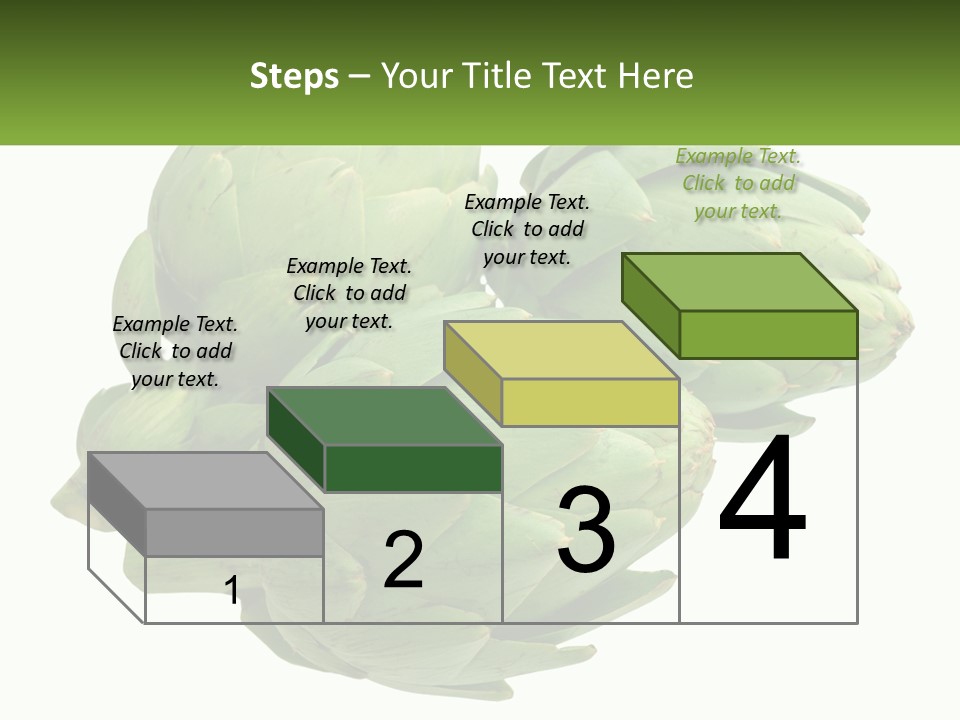 Steps – Your Title Text Here

Example Text. Click to add your text.

Example Text. Click to add your text.

Example Text. Click to add your text.

Example Text. Click to add your text.

1

2

3

4